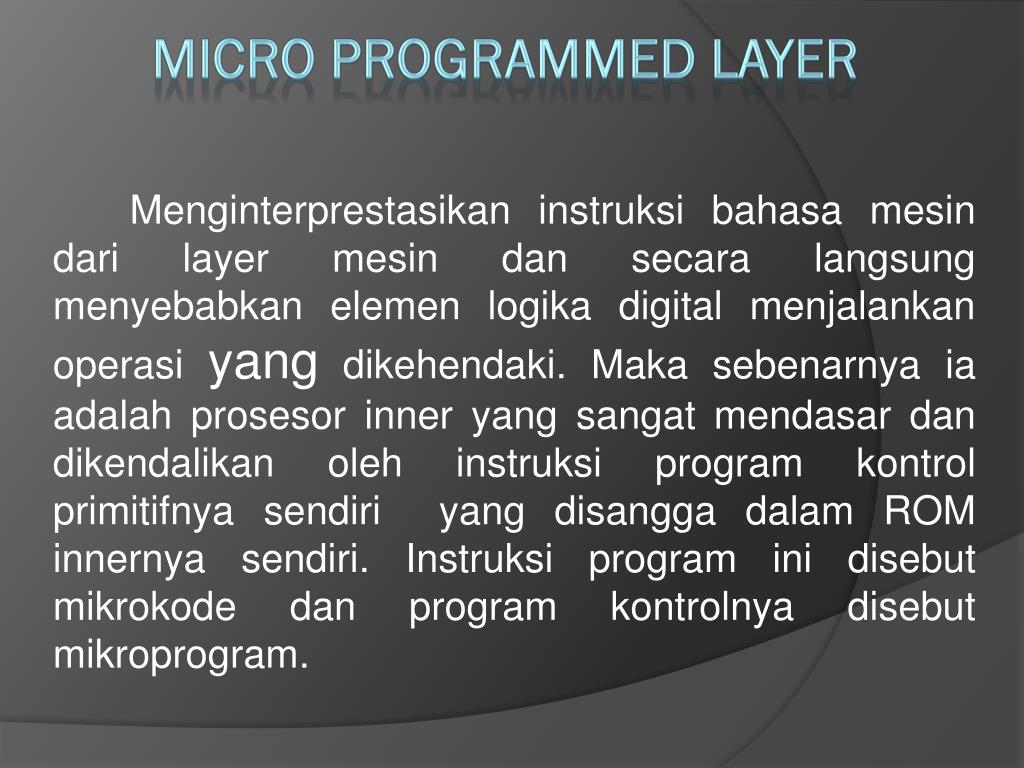 MICRO PROGRAMMED LAYER

Menginterprestasikan instruksi bahasa mesin dari layer mesin dan secara langsung menyebabkan elemen logika digital menjalankan operasi yang dikehendaki. Maka sebenarnya ia adalah prosesor inner yang sangat mendasar dan dikendalikan oleh instruksi program kontrol primitifnya sendiri yang disangga dalam ROM innernya sendiri. Instruksi program ini disebut mikrokode dan program kontrolnya disebut mikroprogram.